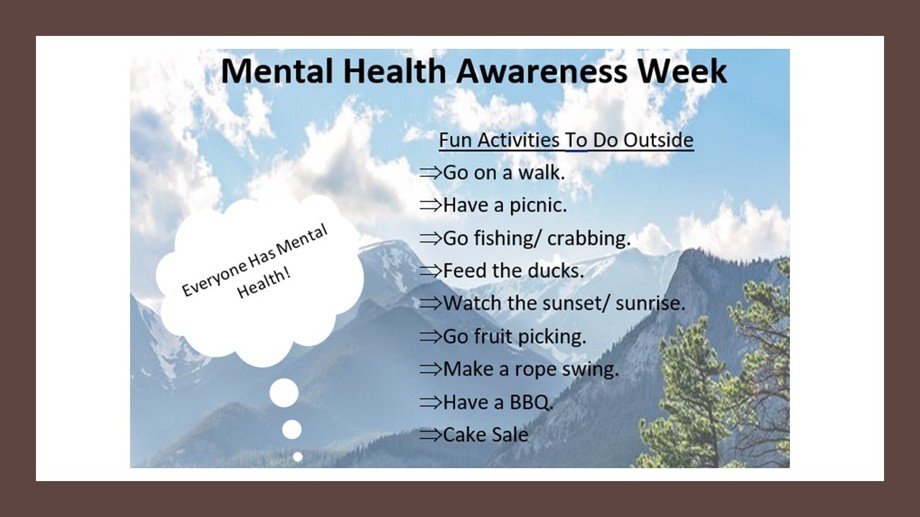 Mental Health Awareness Week

Fun Activities To Do Outside

⇒Go on a walk.

⇒Have a picnic.

⇒Go fishing/ crabbing.

⇒Feed the ducks.

⇒Watch the sunset/ sunrise.

⇒Go fruit picking.

⇒Make a rope swing.

⇒Have a BBQ.

⇒Cake Sale

Everyone Has Mental Health!